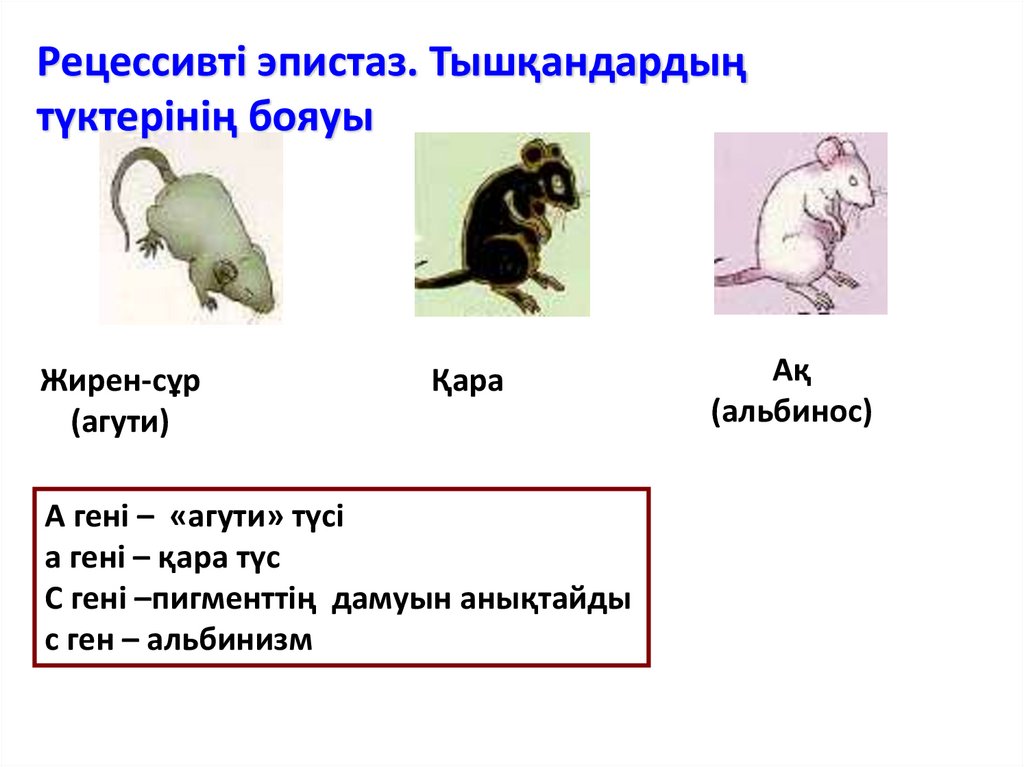 Рецессивті эпистаз. Тышқандардың түктерінің бояуы

Жирен-сұр (агути)

Қара

Ақ (альбинос)

А гені – «агути» түсі
а гені – қара түс
С гені –пигменттің дамуын анықтайды
с ген – альбинизм